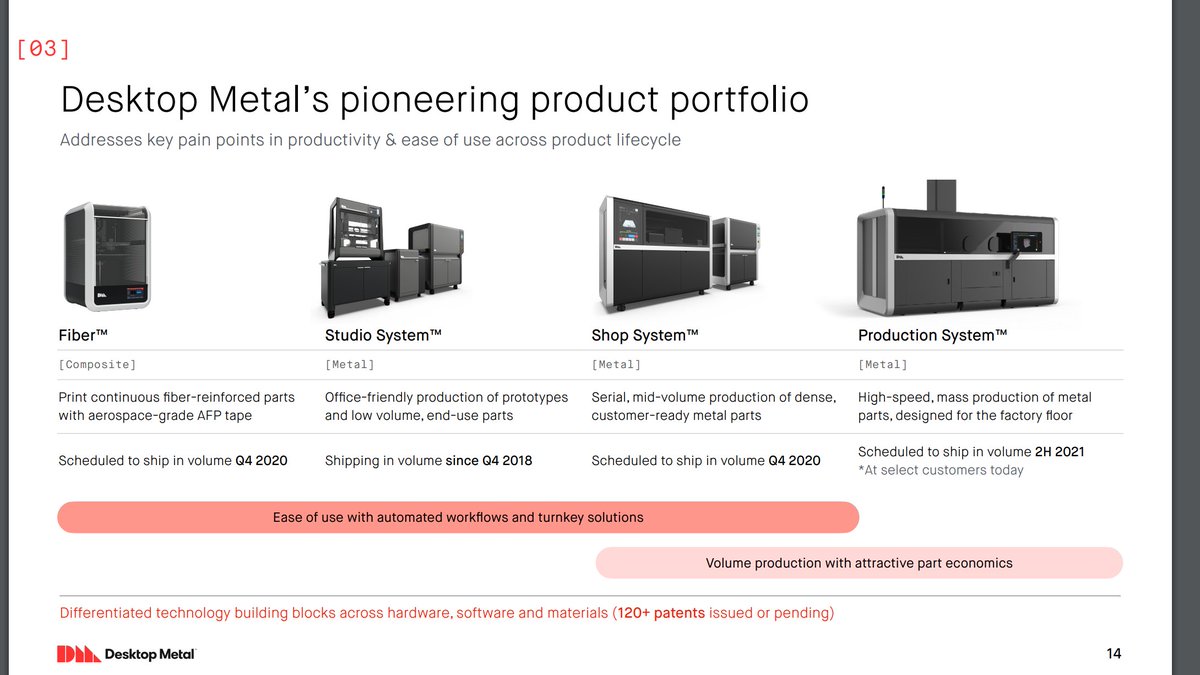 [03]

Desktop Metal's pioneering product portfolio

Addresses key pain points in productivity & ease of use across product lifecycle

| Fiber™ | Studio System™ | Shop System™ | Production System™ |
|---|---|---|---|
| [Composite] | [Metal] | [Metal] | [Metal] |
| Print continuous fiber-reinforced parts with aerospace-grade AFP tape | Office-friendly production of prototypes and low volume, end-use parts | Serial, mid-volume production of dense, customer-ready metal parts | High-speed, mass production of metal parts, designed for the factory floor |
| Scheduled to ship in volume Q4 2020 | Shipping in volume since Q4 2018 | Scheduled to ship in volume Q4 2020 | Scheduled to ship in volume 2H 2021 *At select customers today |

Ease of use with automated workflows and turnkey solutions

Volume production with attractive part economics

Differentiated technology building blocks across hardware, software and materials (120+ patents issued or pending)

Desktop Metal

14